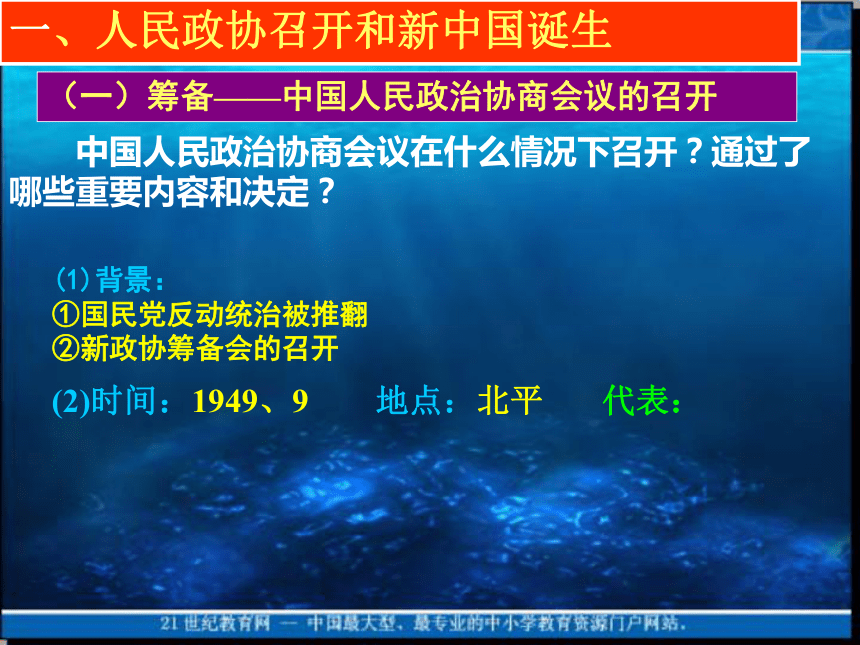 一、人民政协召开和新中国诞生

（一）筹备——中国人民政治协商会议的召开

中国人民政治协商会议在什么情况下召开？通过了哪些重要内容和决定？

(1) 背景：
①国民党反动统治被推翻
②新政协筹备会的召开

(2)时间：1949、9　地点：北平　代表：

21世纪教育网 — 中国最大型、最专业的中小学教育资源门户网站。